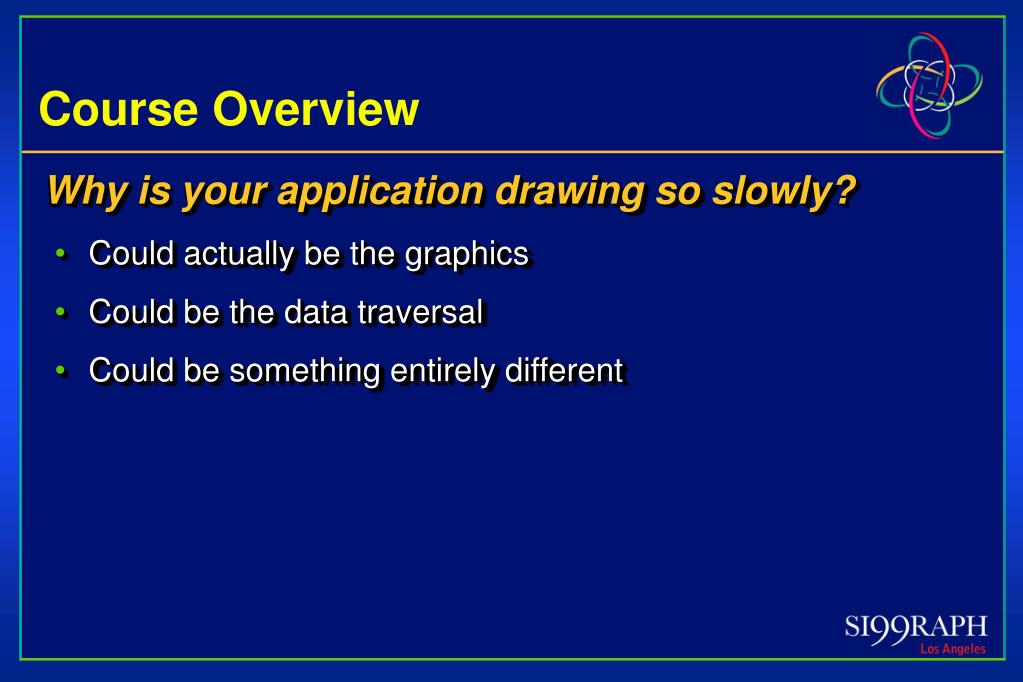 Course Overview

Why is your application drawing so slowly?

• Could actually be the graphics
• Could be the data traversal
• Could be something entirely different

SI99RAPH
Los Angeles